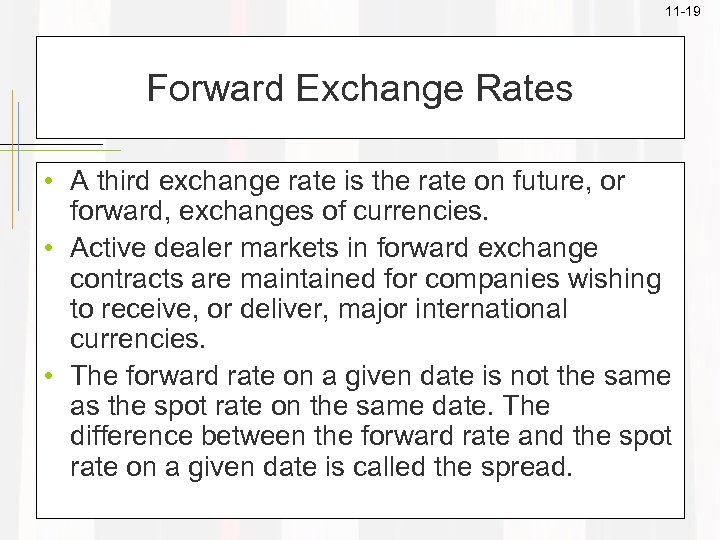 11-19

Forward Exchange Rates

• A third exchange rate is the rate on future, or forward, exchanges of currencies.
• Active dealer markets in forward exchange contracts are maintained for companies wishing to receive, or deliver, major international currencies.
• The forward rate on a given date is not the same as the spot rate on the same date. The difference between the forward rate and the spot rate on a given date is called the spread.